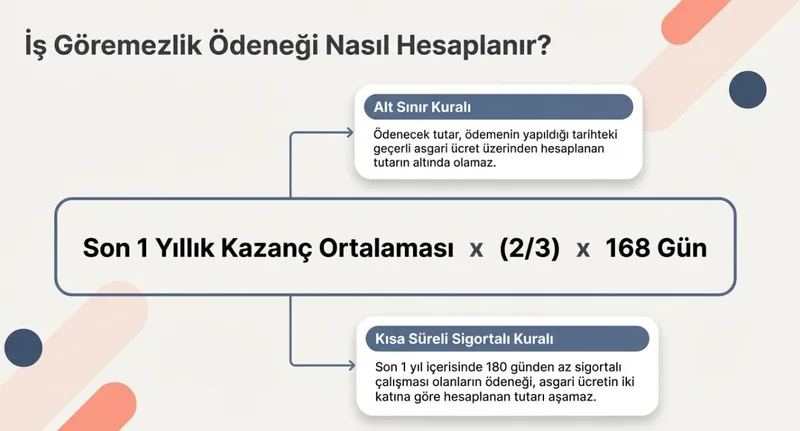 İş Göremezlik Ödeneği Nasıl Hesaplanır?

Alt Sınır Kuralı

Ödenecek tutar, ödemenin yapıldığı tarihteki geçerli asgari ücret üzerinden hesaplanan tutarın altında olamaz.

Son 1 Yıllık Kazanç Ortalaması x (2/3) x 168 Gün

Kısa Süreli Sigortalı Kuralı

Son 1 yıl içerisinde 180 günden az sigortalı çalışması olanların ödeneği, asgari ücretin iki katına göre hesaplanan tutarı aşamaz.